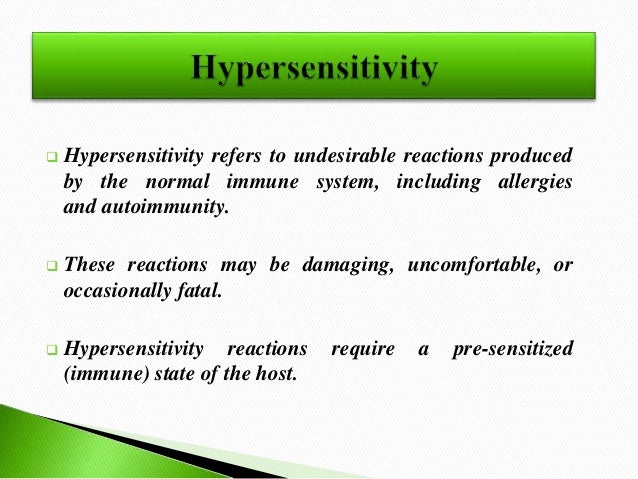 Hypersensitivity

❑ Hypersensitivity refers to undesirable reactions produced by the normal immune system, including allergies and autoimmunity.

❑ These reactions may be damaging, uncomfortable, or occasionally fatal.

❑ Hypersensitivity reactions require a pre-sensitized (immune) state of the host.